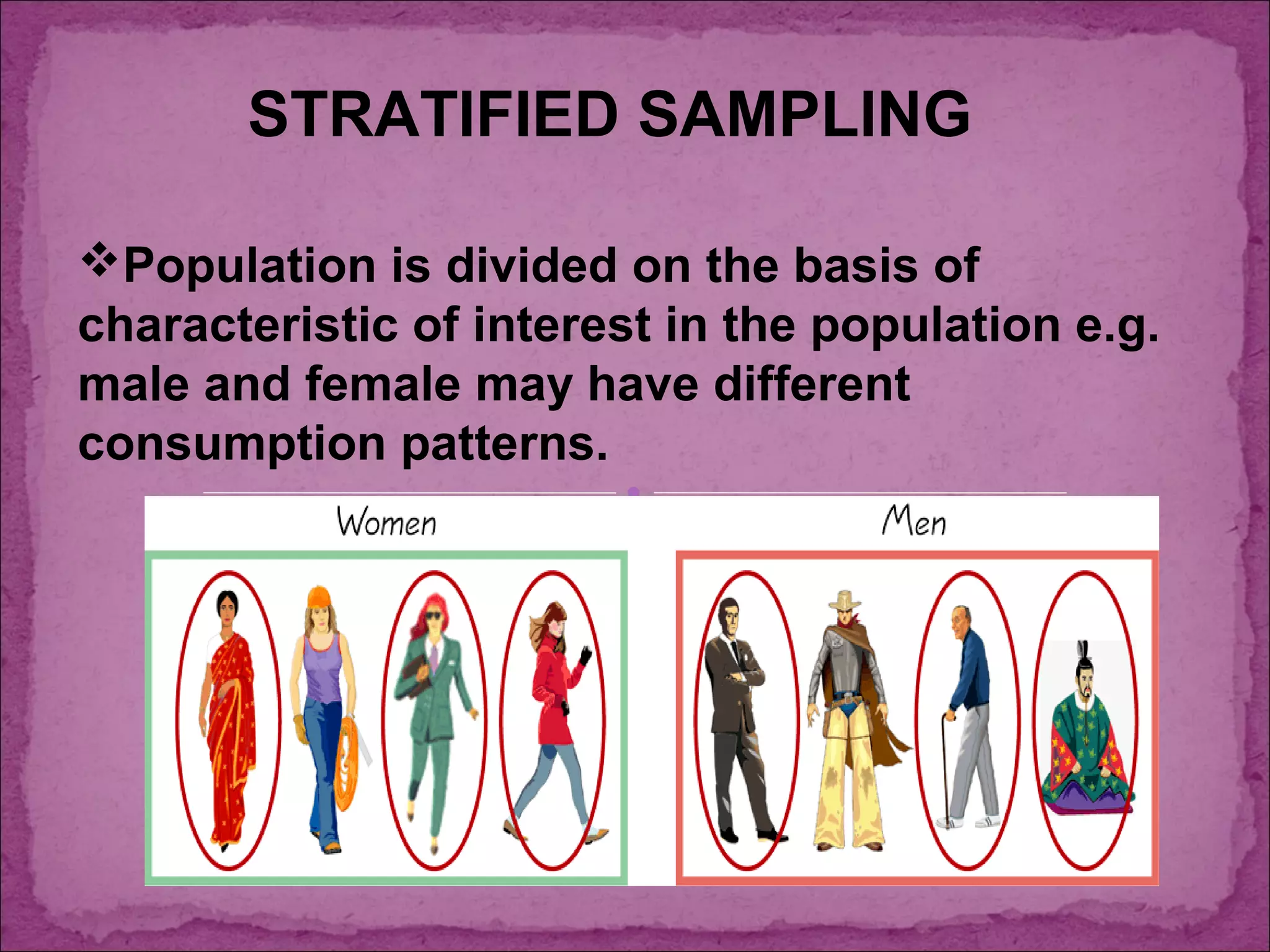 STRATIFIED SAMPLING

❖Population is divided on the basis of characteristic of interest in the population e.g. male and female may have different consumption patterns.

Women

Men